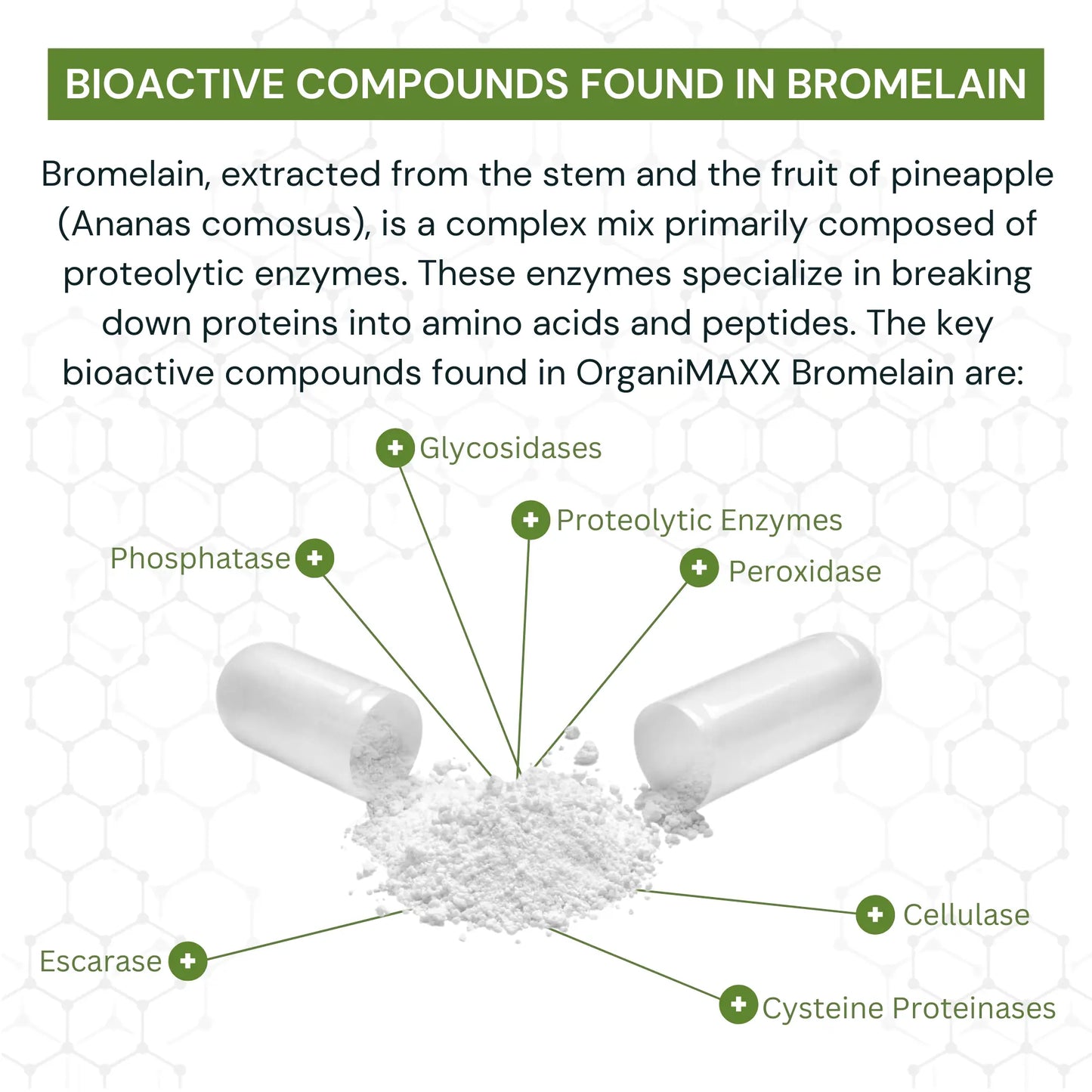 BIOACTIVE COMPOUNDS FOUND IN BROMELAIN

Bromelain, extracted from the stem and the fruit of pineapple (Ananas comosus), is a complex mix primarily composed of proteolytic enzymes. These enzymes specialize in breaking down proteins into amino acids and peptides. The key bioactive compounds found in OrganiMAXX Bromelain are:

Glycosidases

Proteolytic Enzymes

Phosphatase

Peroxidase

Cellulase

Escarase

Cysteine Proteinases